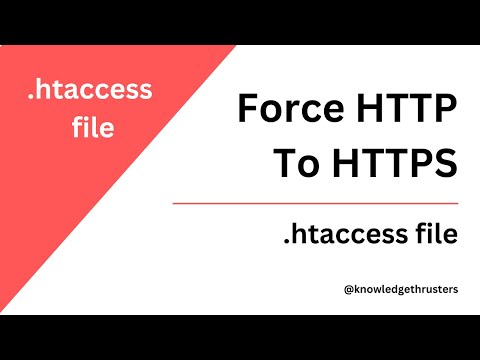 .htaccess file

Force HTTP To HTTPS

.htaccess file

@knowledgethrusters